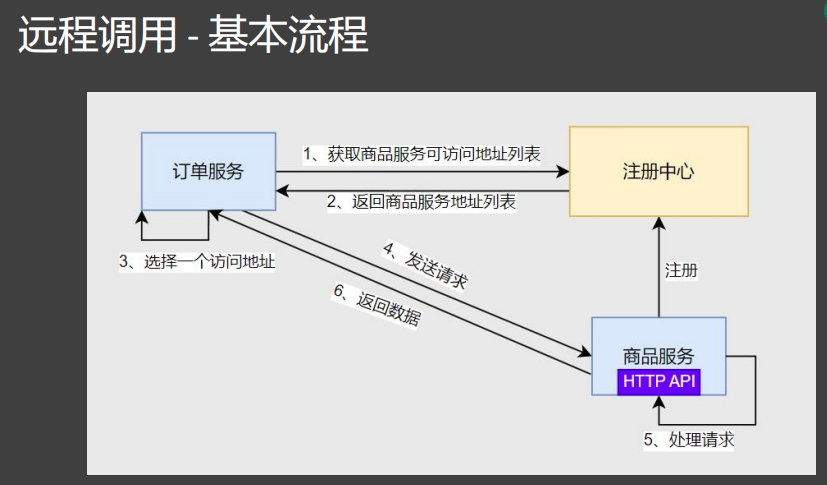 远程调用 - 基本流程

订单服务

1、获取商品服务可访问地址列表

2、返回商品服务地址列表

注册中心

3、选择一个访问地址

4、发送请求

6、返回数据

注册

商品服务

HTTP API

5、处理请求